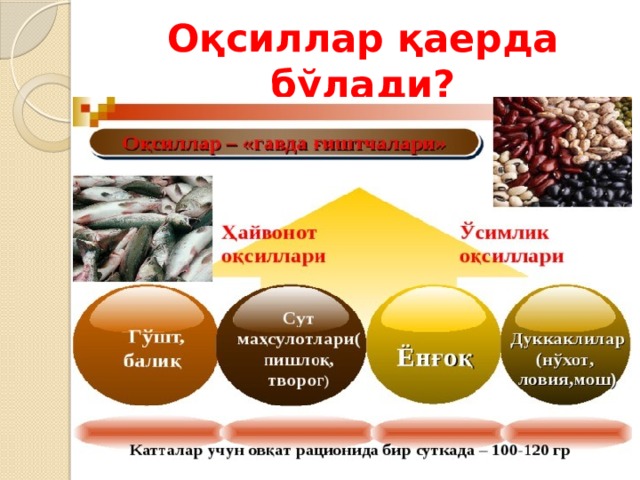 Оқсиллар қаерда бўлади?

Оқсиллар – «гавда ғиштчалари»

Ҳайвонот оқсиллари

Ўсимлик оқсиллари

Гўшт, балиқ

Сут маҳсулотлари( пишлоқ, творог)

Ёнғоқ

Дуккаклилар (нўхот, ловия,мош)

Катталар учун овқат рационида бир суткада – 100-120 гр